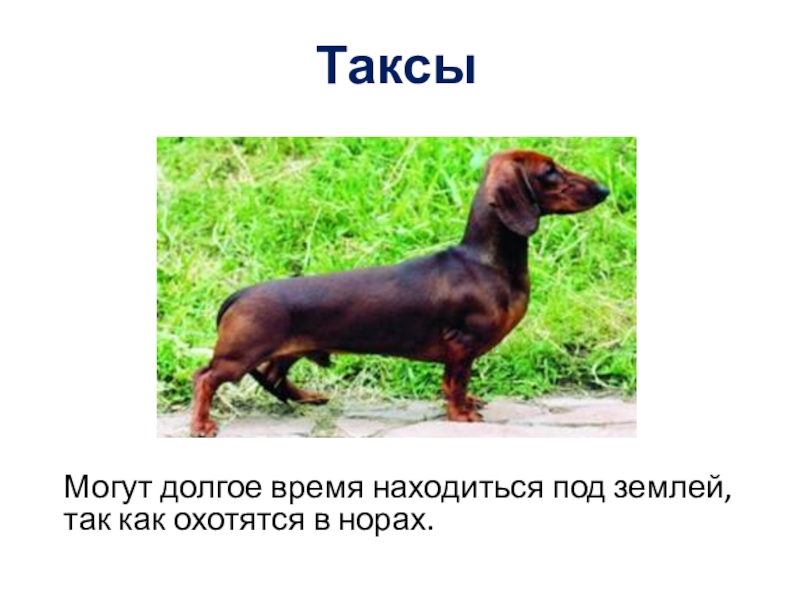 Таксы

Могут долгое время находиться под землей, так как охотятся в норах.